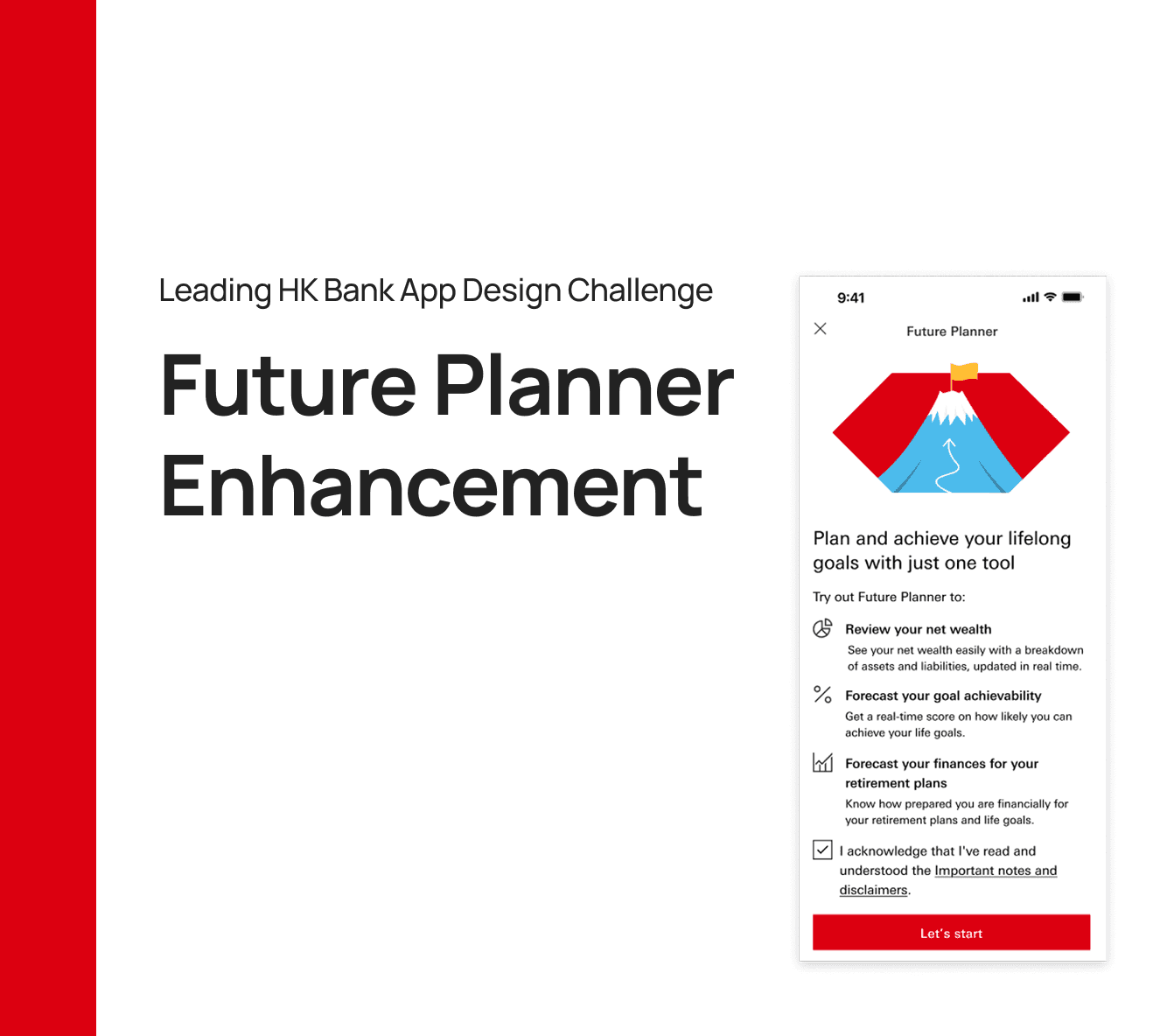 Leading HK Bank App Design Challenge

Future Planner Enhancement

9:41

Future Planner

Plan and achieve your lifelong goals with just one tool

Try out Future Planner to:

Review your net wealth
See your net wealth easily with a breakdown of assets and liabilities, updated in real time.

Forecast your goal achievability
Get a real-time score on how likely you can achieve your life goals.

Forecast your finances for your retirement plans
Know how prepared you are financially for your retirement plans and life goals.

I acknowledge that I've read and understood the Important notes and disclaimers.

Let's start